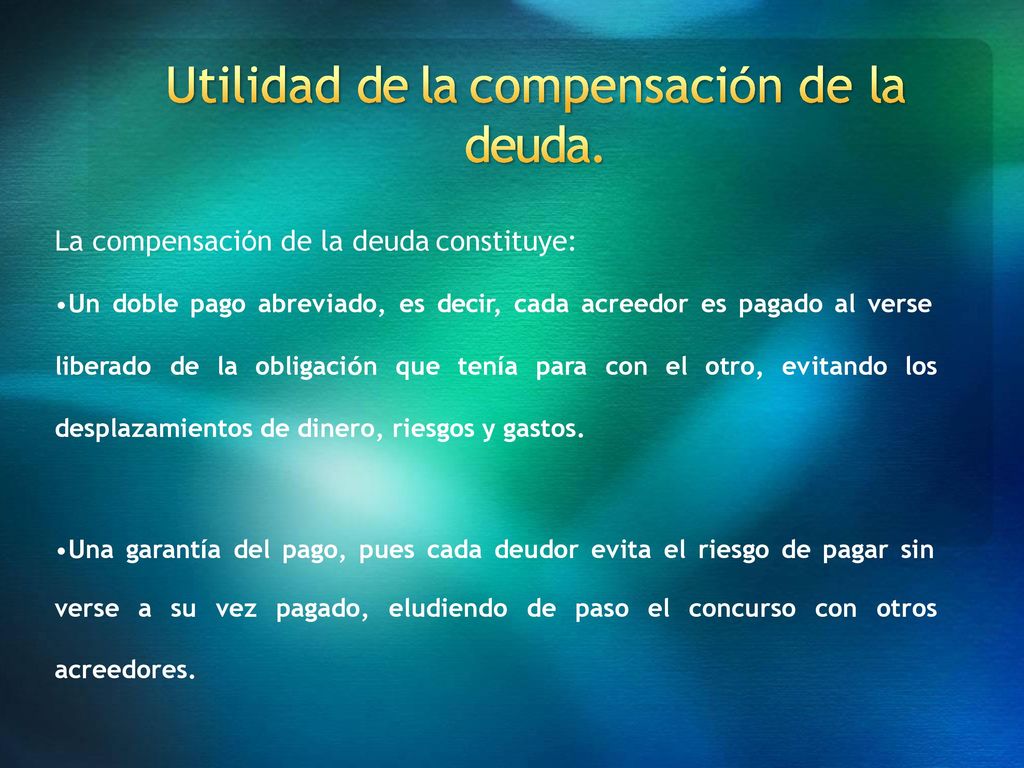 Utilidad de la compensación de la deuda.

La compensación de la deuda constituye:

•Un doble pago abreviado, es decir, cada acreedor es pagado al verse liberado de la obligación que tenía para con el otro, evitando los desplazamientos de dinero, riesgos y gastos.

•Una garantía del pago, pues cada deudor evita el riesgo de pagar sin verse a su vez pagado, eludiendo de paso el concurso con otros acreedores.